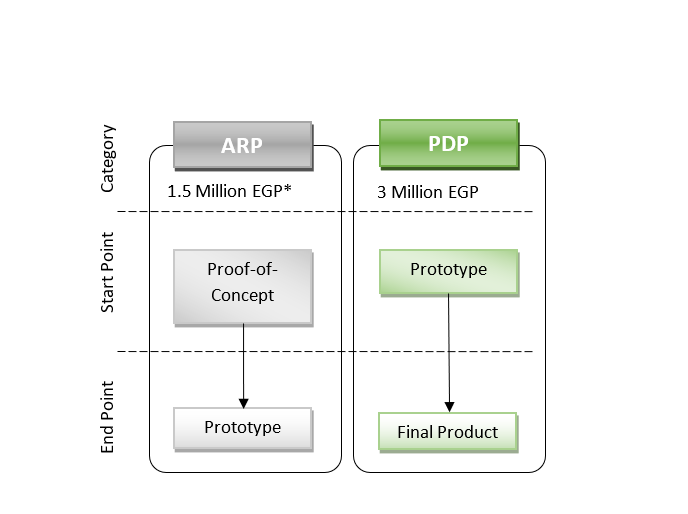 Category

ARP

1.5 Million EGP*

PDP

3 Million EGP

Start Point

Proof-of-Concept

Prototype

End Point

Prototype

Final Product